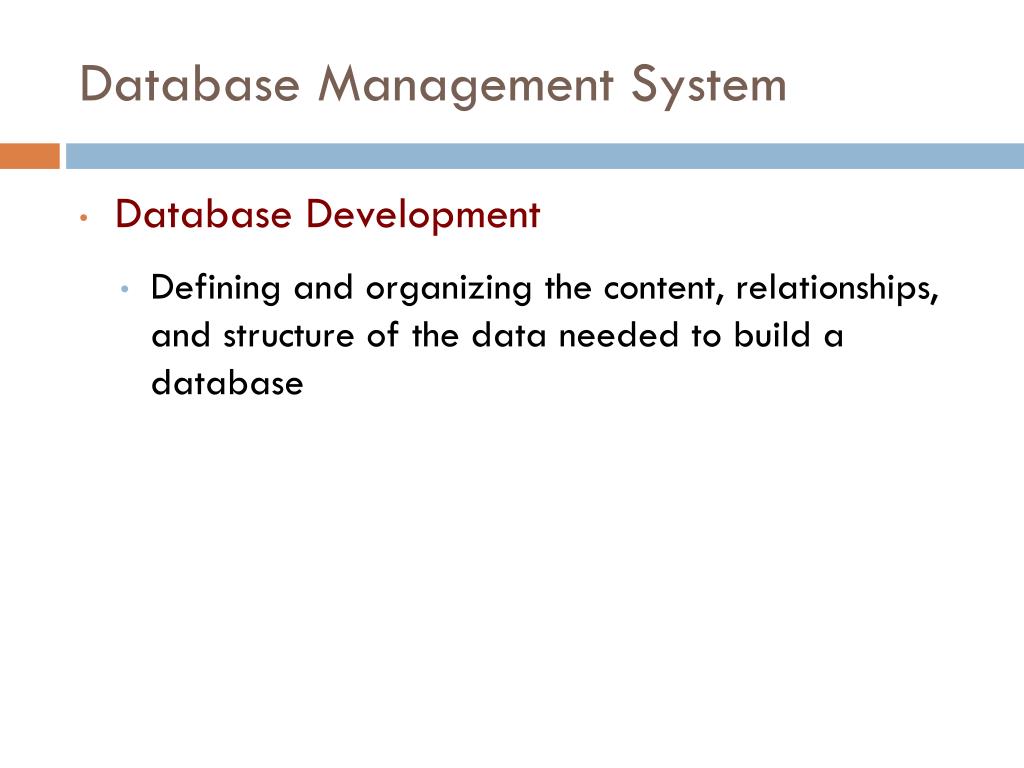 Database Management System

• Database Development

• Defining and organizing the content, relationships, and structure of the data needed to build a database